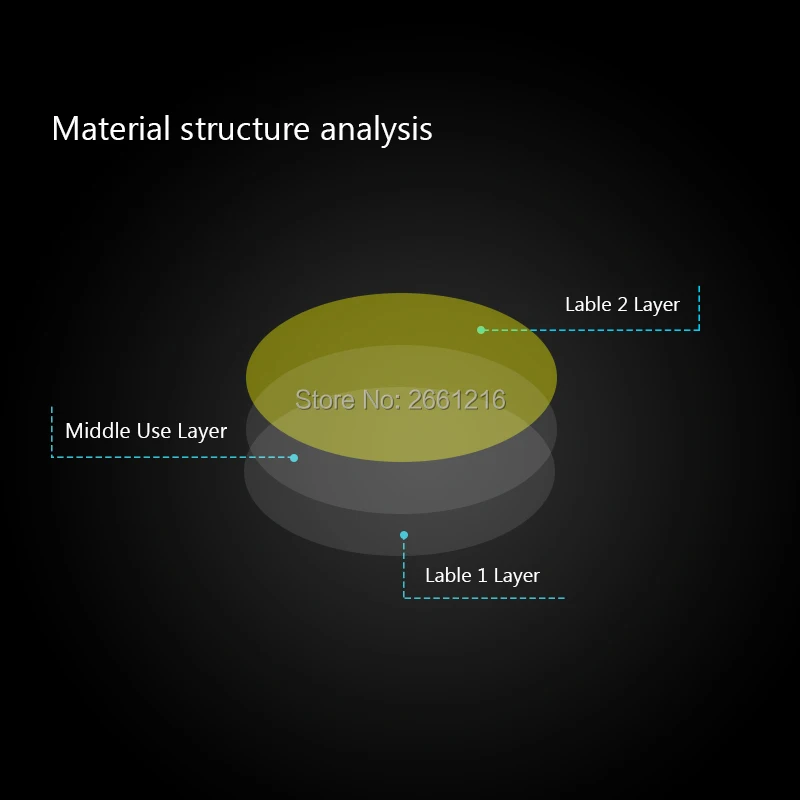 Material structure analysis

Lable 2 Layer

Store No: 2661216

Middle Use Layer

Lable 1 Layer